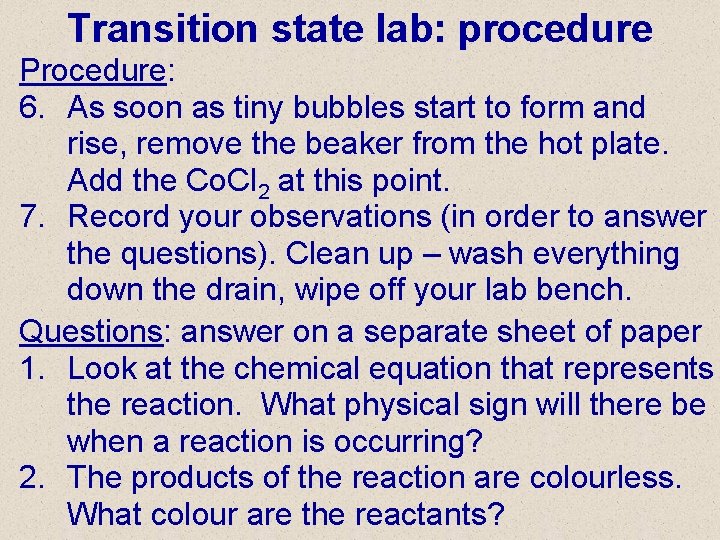 Transition state lab: procedure

Procedure:

6. As soon as tiny bubbles start to form and rise, remove the beaker from the hot plate. Add the $CoCl_2$ at this point.
7. Record your observations (in order to answer the questions). Clean up – wash everything down the drain, wipe off your lab bench.

Questions: answer on a separate sheet of paper

1. Look at the chemical equation that represents the reaction. What physical sign will there be when a reaction is occurring?
2. The products of the reaction are colourless. What colour are the reactants?